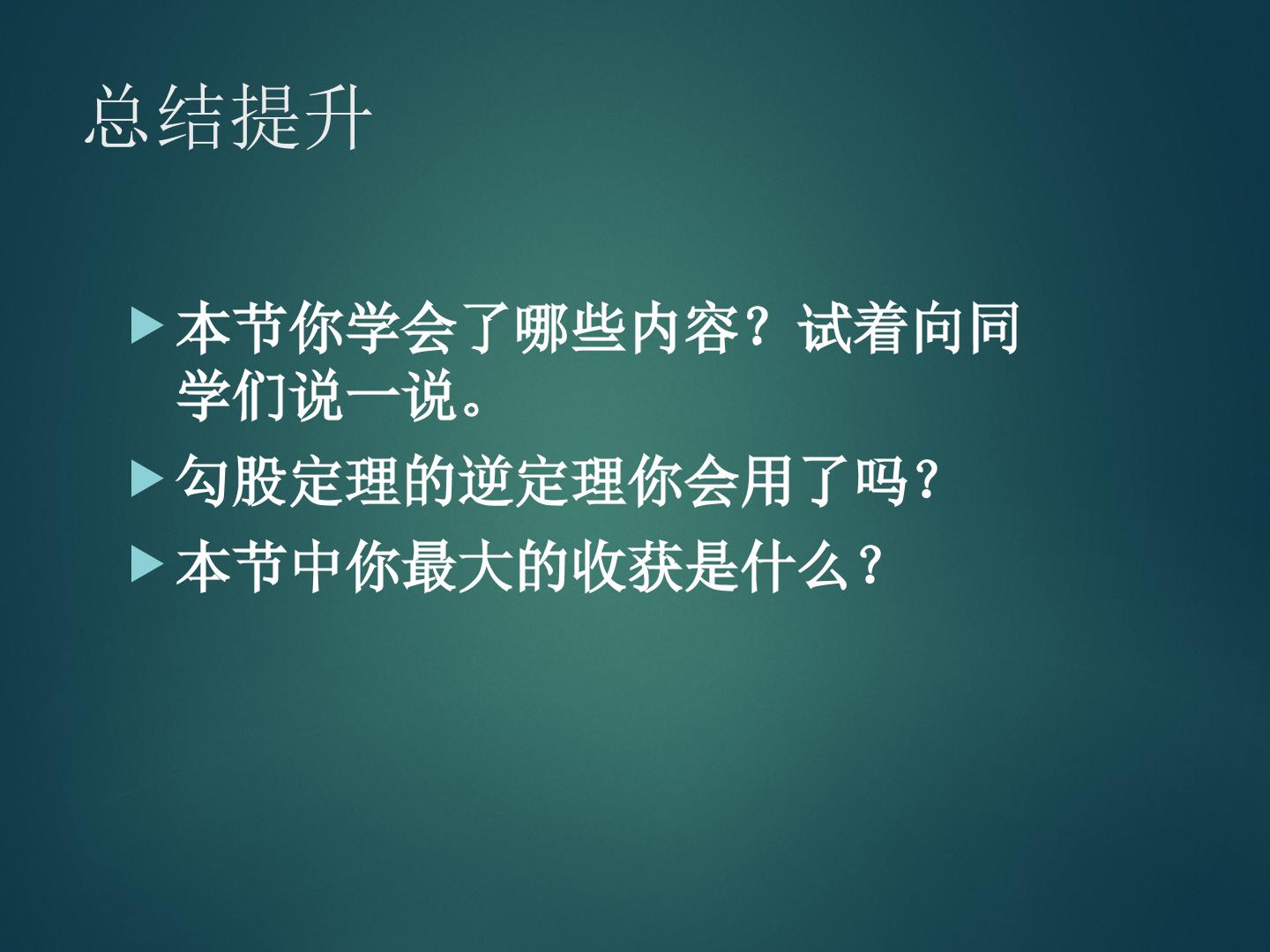 总结提升

本节你学会了哪些内容？试着向同学们说一说。

勾股定理的逆定理你会用了吗?

本节中你最大的收获是什么？